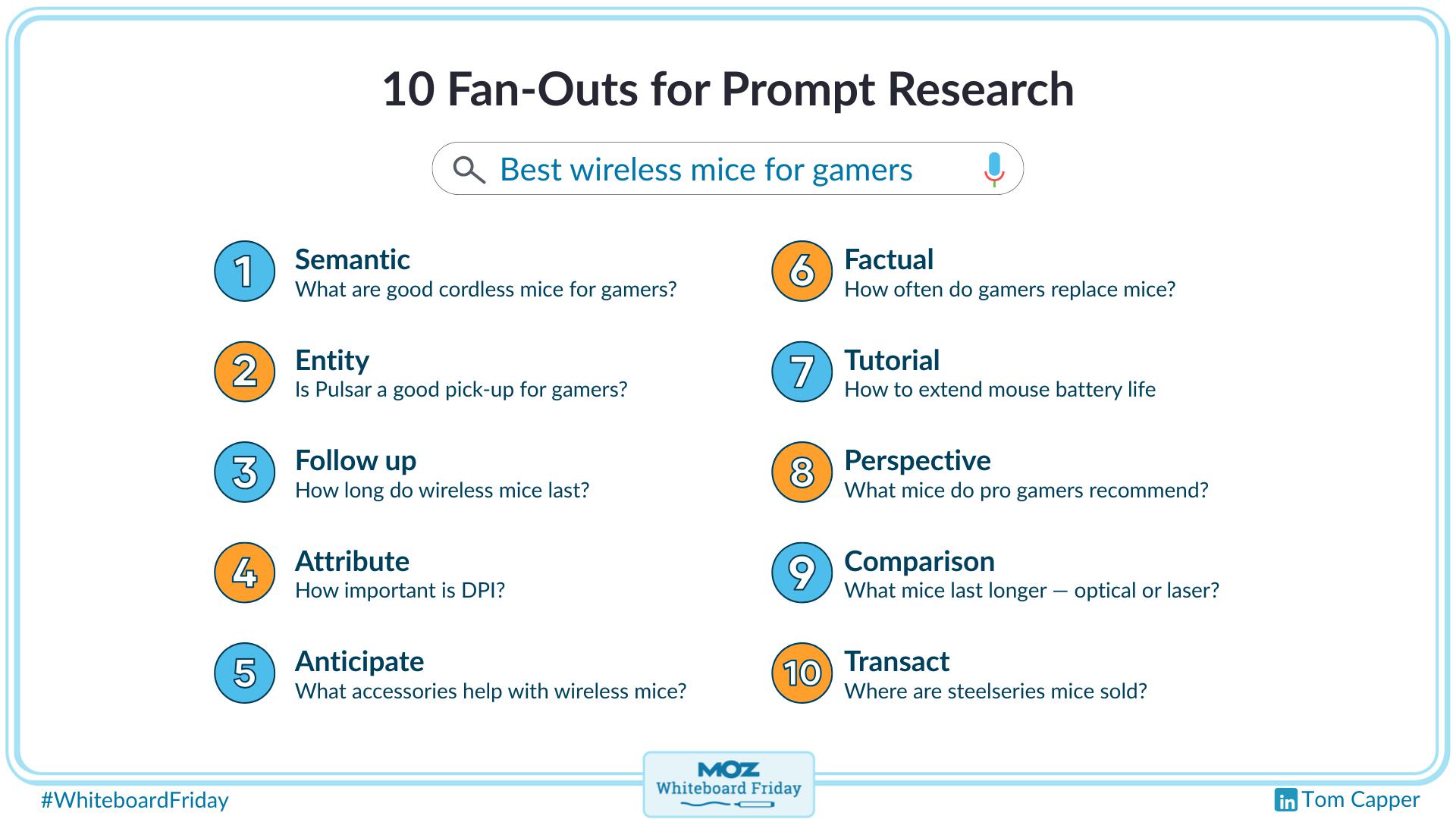 10 Fan-Outs for Prompt Research

Best wireless mice for gamers

1 Semantic
What are good cordless mice for gamers?

2 Entity
Is Pulsar a good pick-up for gamers?

3 Follow up
How long do wireless mice last?

4 Attribute
How important is DPI?

5 Anticipate
What accessories help with wireless mice?

6 Factual
How often do gamers replace mice?

7 Tutorial
How to extend mouse battery life

8 Perspective
What mice do pro gamers recommend?

9 Comparison
What mice last longer — optical or laser?

10 Transact
Where are steelseries mice sold?

#WhiteboardFriday

MOZ
Whiteboard Friday

in Tom Capper